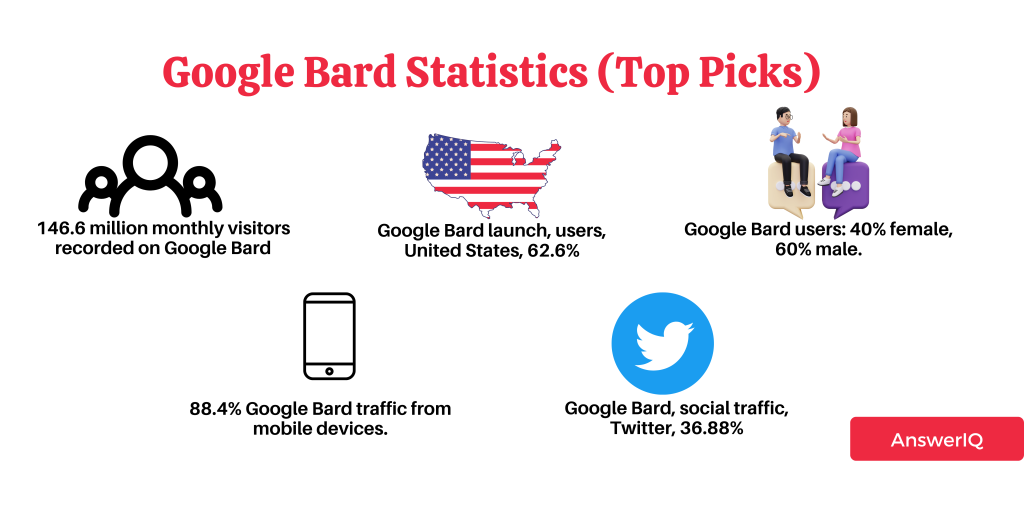 Google Bard Statistics (Top Picks)

146.6 million monthly visitors recorded on Google Bard

Google Bard launch, users, United States, 62.6%

Google Bard users: 40% female, 60% male.

88.4% Google Bard traffic from mobile devices.

Google Bard, social traffic, Twitter, 36.88%

AnswerIQ